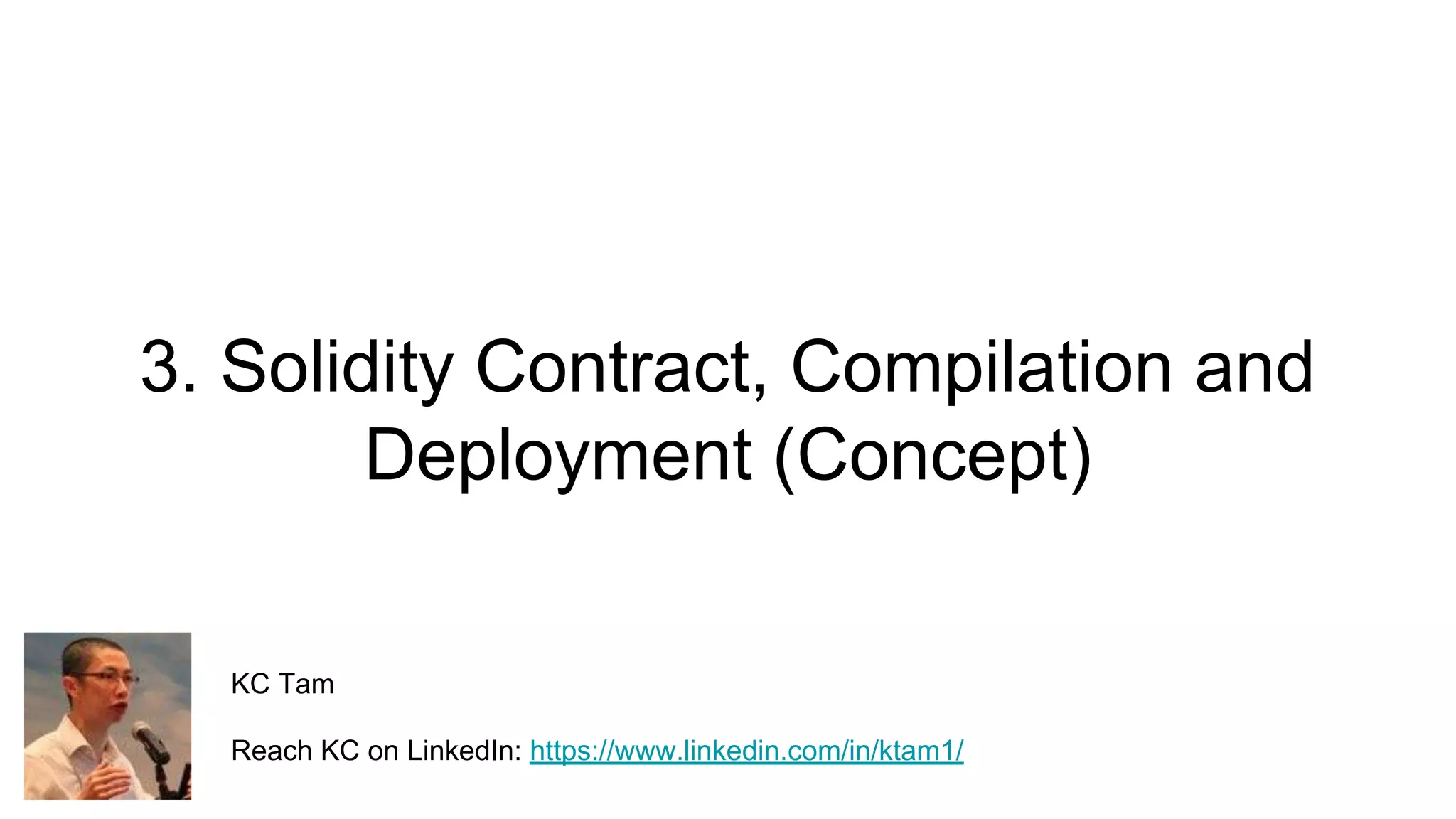 3. Solidity Contract, Compilation and Deployment (Concept)

KC Tam

Reach KC on LinkedIn: https://www.linkedin.com/in/ktam1/